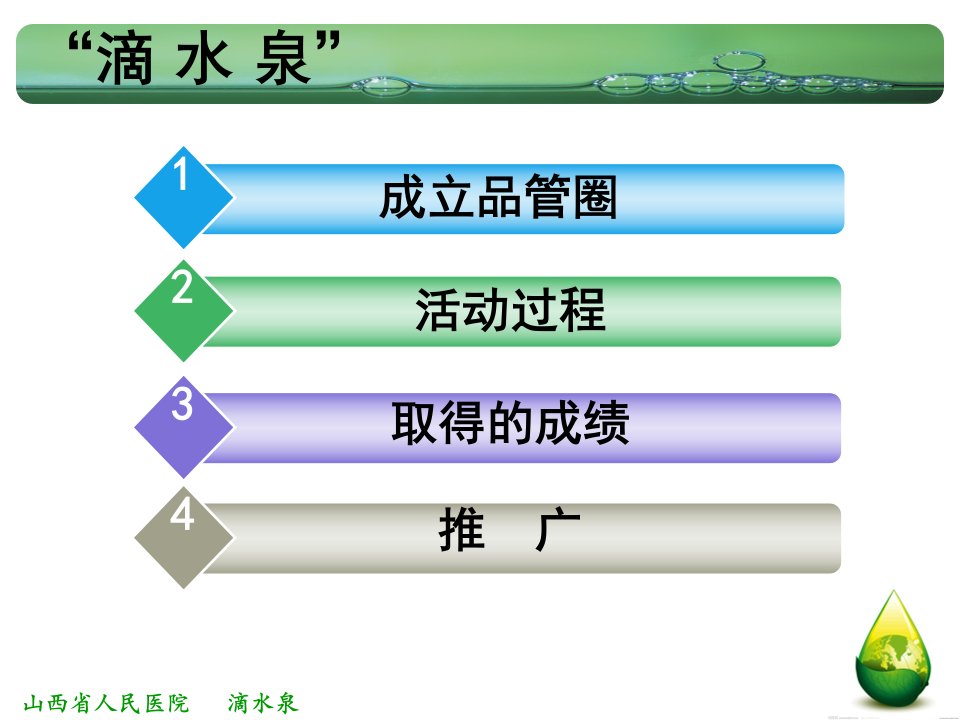 “滴 水 泉”

1 成立品管圈

2 活动过程

3 取得的成绩

4 推　广

山西省人民医院　滴水泉